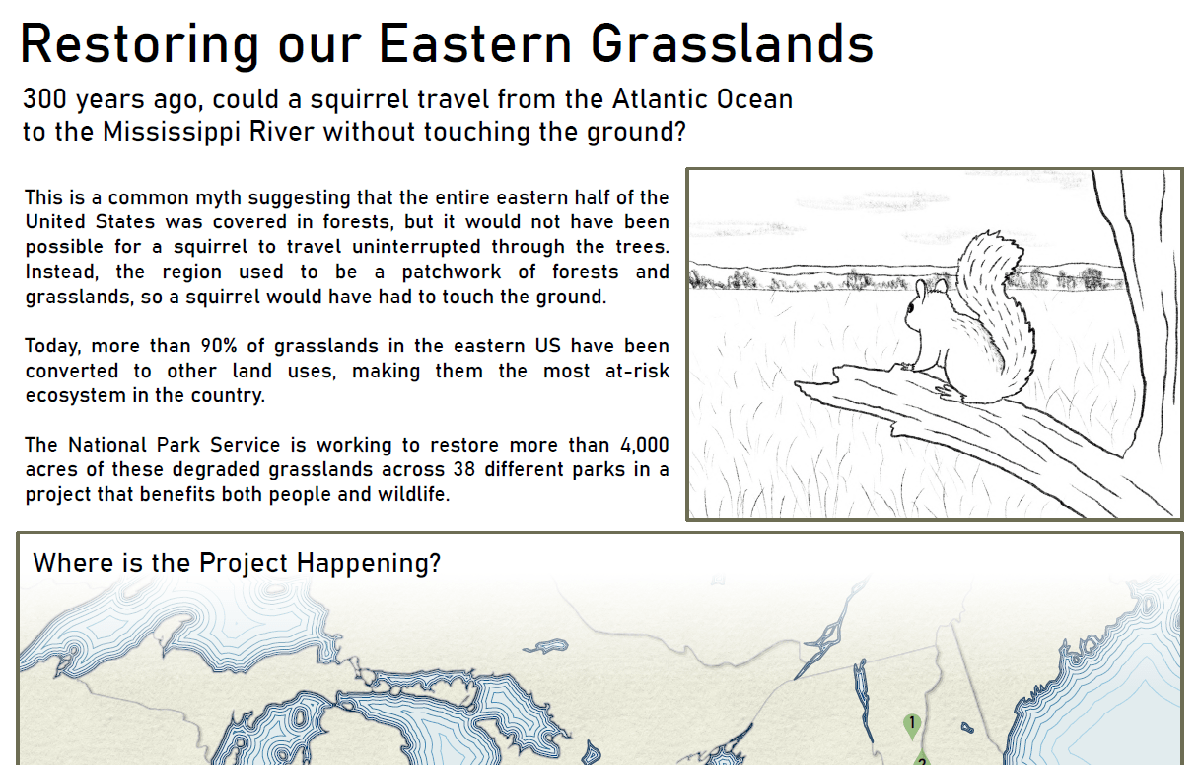 Restoring our Eastern Grasslands

300 years ago, could a squirrel travel from the Atlantic Ocean to the Mississippi River without touching the ground?

This is a common myth suggesting that the entire eastern half of the United States was covered in forests, but it would not have been possible for a squirrel to travel uninterrupted through the trees. Instead, the region used to be a patchwork of forests and grasslands, so a squirrel would have had to touch the ground.

Today, more than 90% of grasslands in the eastern US have been converted to other land uses, making them the most at-risk ecosystem in the country.

The National Park Service is working to restore more than 4,000 acres of these degraded grasslands across 38 different parks in a project that benefits both people and wildlife.

Where is the Project Happening?

1

2